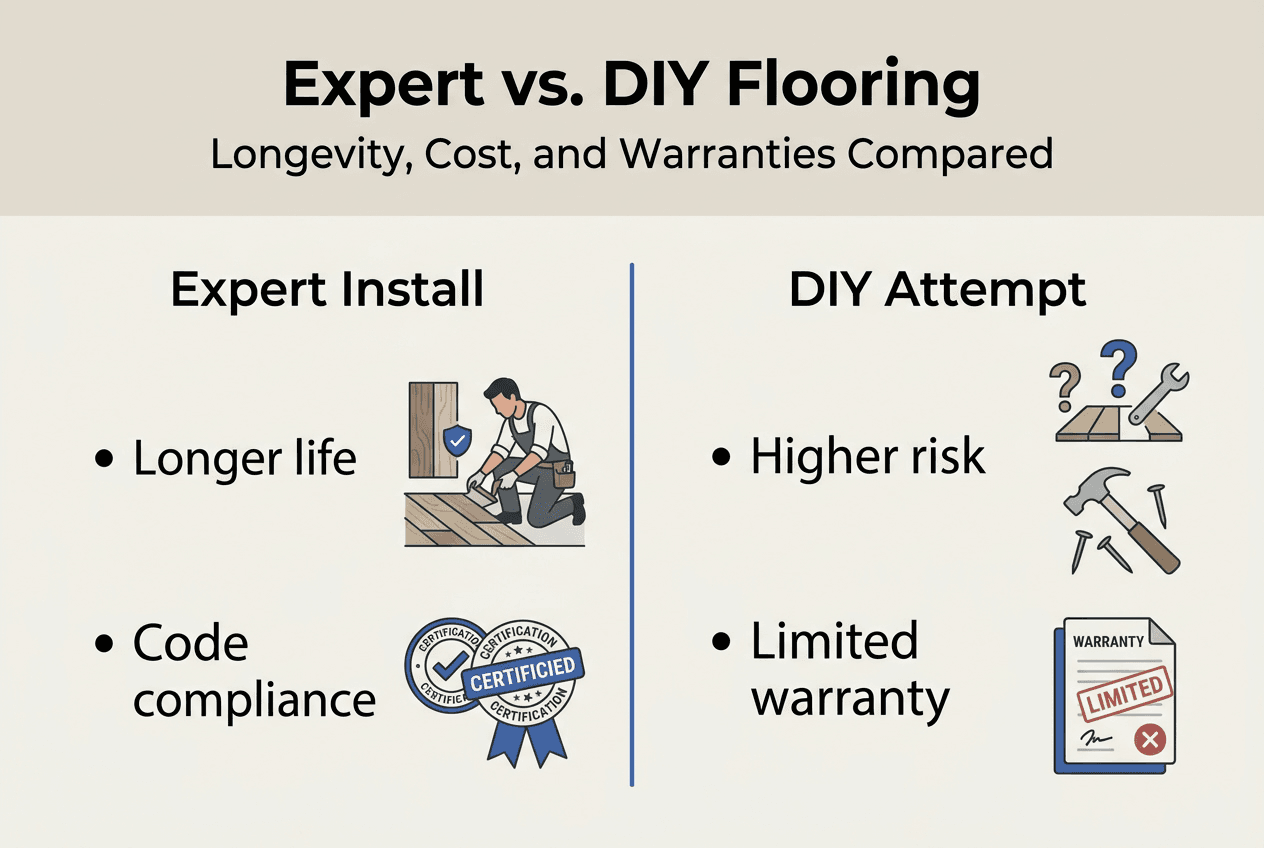 Expert vs. DIY Flooring
Longevity, Cost, and Warranties Compared

Expert Install

• Longer life

• Code compliance

CERTIFICATION
CERTIFICATION
CERTIFICATION
CERTIFICIED
CERTIFICATION

DIY Attempt

• Higher risk

• Limited warranty

WARRANTY
LIMITED